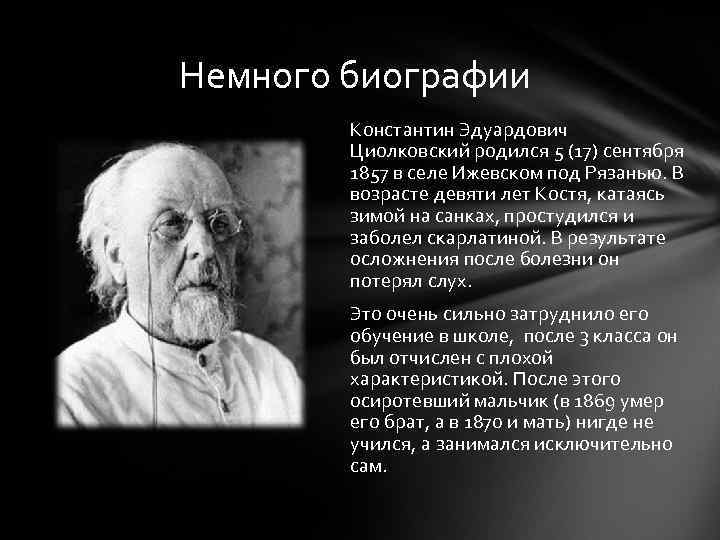 Немного биографии

Константин Эдуардович Циолковский родился 5 (17) сентября 1857 в селе Ижевском под Рязанью. В возрасте девяти лет Костя, катаясь зимой на санках, простудился и заболел скарлатиной. В результате осложнения после болезни он потерял слух.

Это очень сильно затруднило его обучение в школе, после 3 класса он был отчислен с плохой характеристикой. После этого осиротевший мальчик (в 1869 умер его брат, а в 1870 и мать) нигде не учился, а занимался исключительно сам.